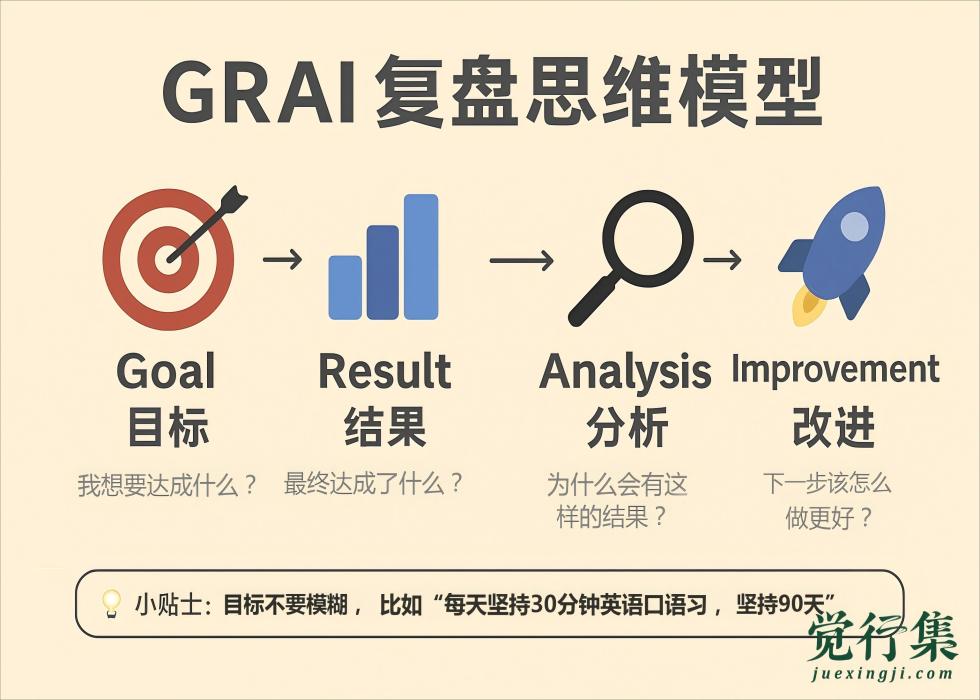 GRAI 复盘思维模型

Goal
目标
我想要达成什么？

Result
结果
最终达成了什么？

Analysis
分析
为什么会有这样的结果？

Improvement
改进
下一步该怎么做更好？

小贴士：目标不要模糊， 比如“每天坚持30分钟英语口语习， 坚持90天”

觉行集
juexingji.com